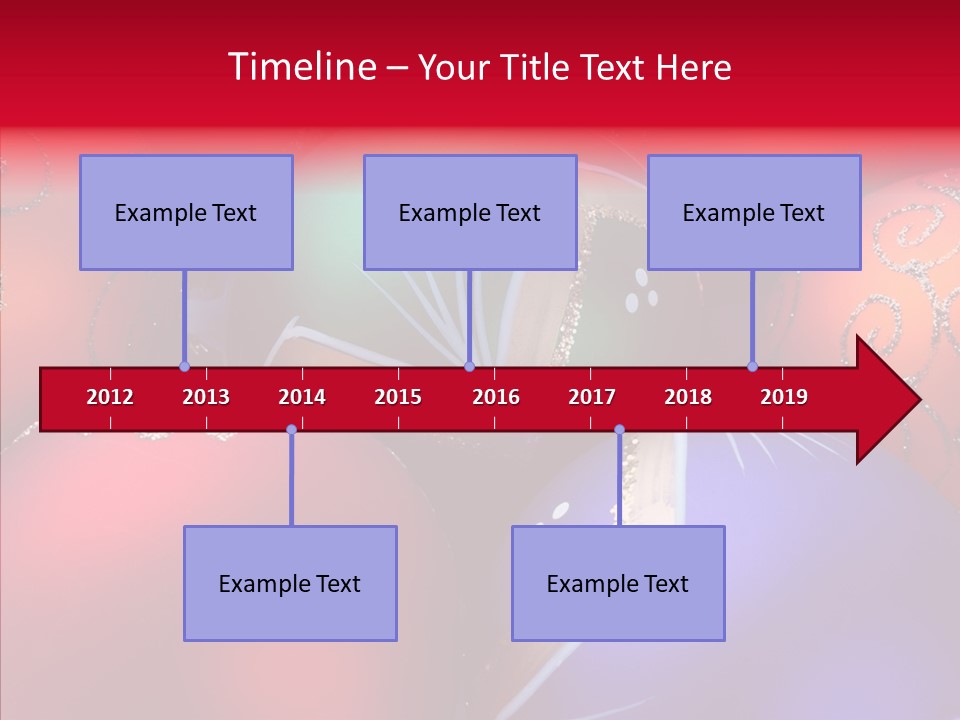 Timeline – Your Title Text Here

Example Text

Example Text

Example Text

2012 2013 2014 2015 2016 2017 2018 2019

Example Text

Example Text